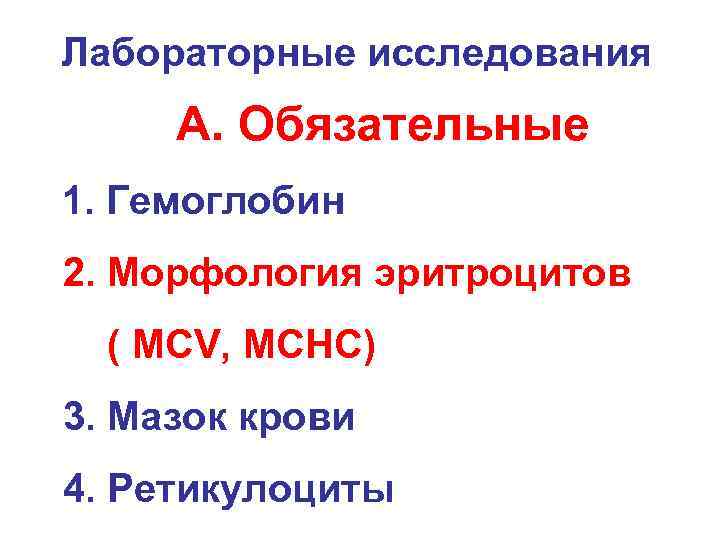 Лабораторные исследования

А. Обязательные

1. Гемоглобин

2. Морфология эритроцитов ( MCV, MCHC)

3. Мазок крови

4. Ретикулоциты